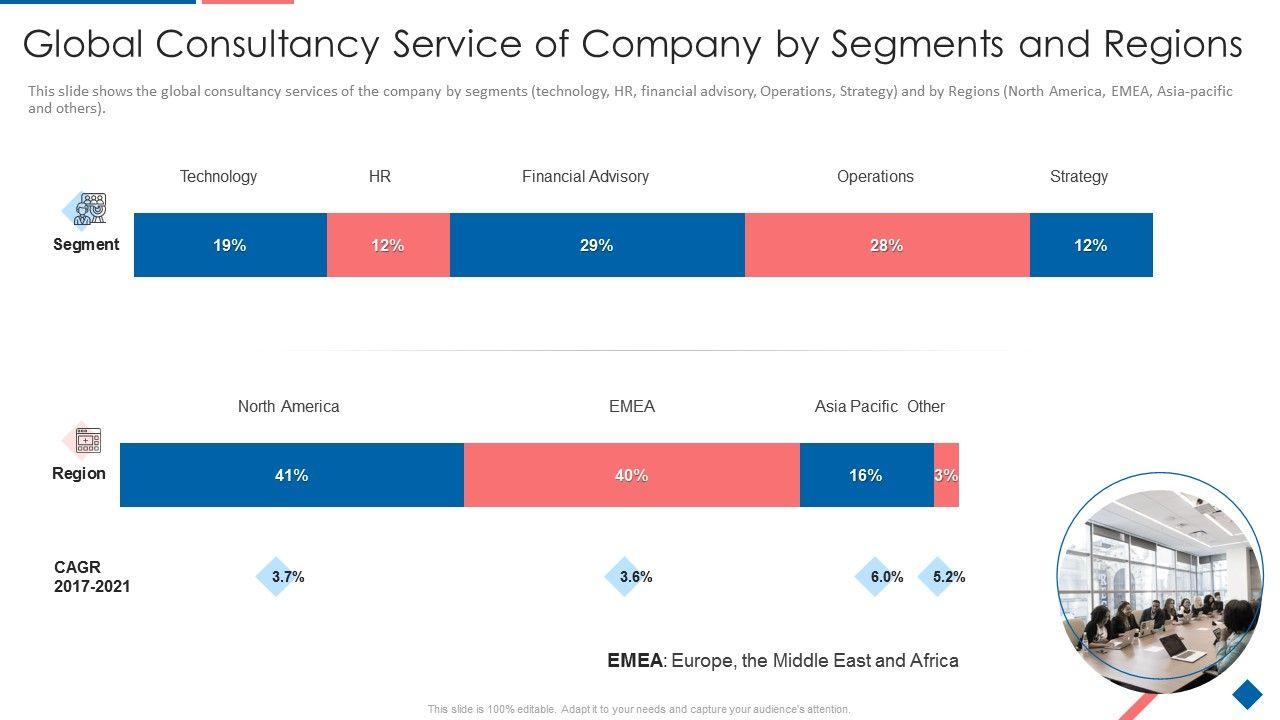 Global Consultancy Service of Company by Segments and Regions

This slide shows the global consultancy services of the company by segments (technology, HR, financial advisory, Operations, Strategy) and by Regions (North America, EMEA, Asia-pacific and others).

Technology HR Financial Advisory Operations Strategy

Segment

19% 12% 29% 28% 12%

North America EMEA Asia Pacific Other

Region

41% 40% 16% 3%

CAGR 2017-2021

3.7% 3.6% 6.0% 5.2%

EMEA: Europe, the Middle East and Africa

This slide is 100% editable. Adapt it to your needs and capture your audience's attention.